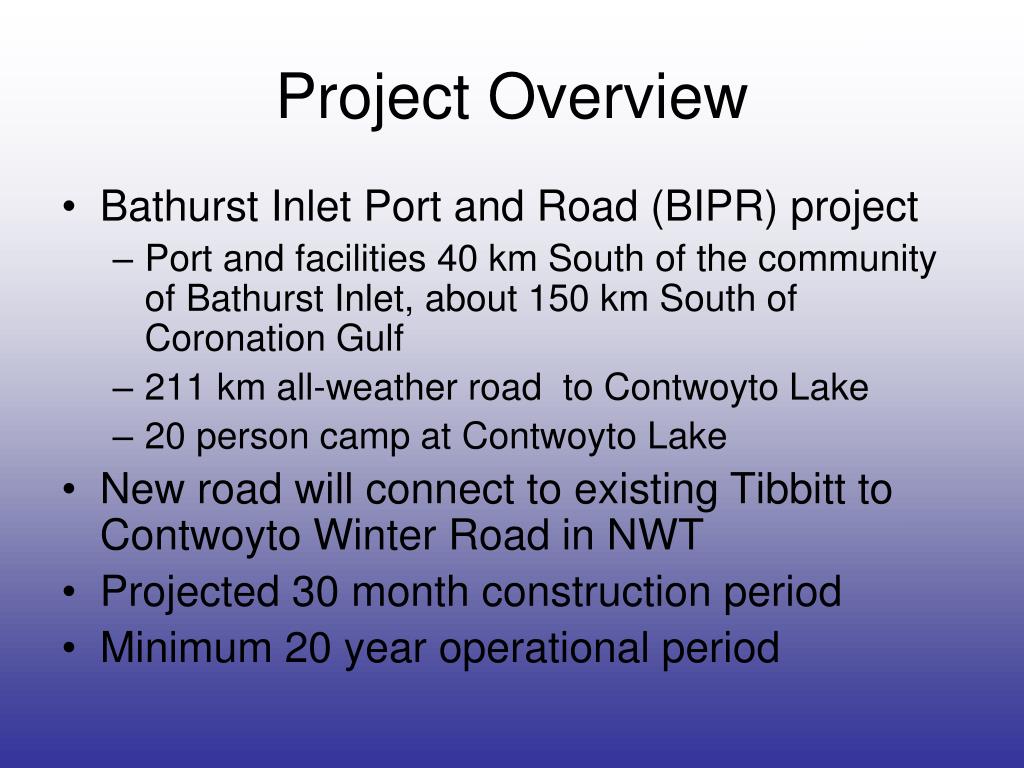 Project Overview

• Bathurst Inlet Port and Road (BIPR) project
– Port and facilities 40 km South of the community of Bathurst Inlet, about 150 km South of Coronation Gulf
– 211 km all-weather road to Contwoyto Lake
– 20 person camp at Contwoyto Lake
• New road will connect to existing Tibbitt to Contwoyto Winter Road in NWT
• Projected 30 month construction period
• Minimum 20 year operational period